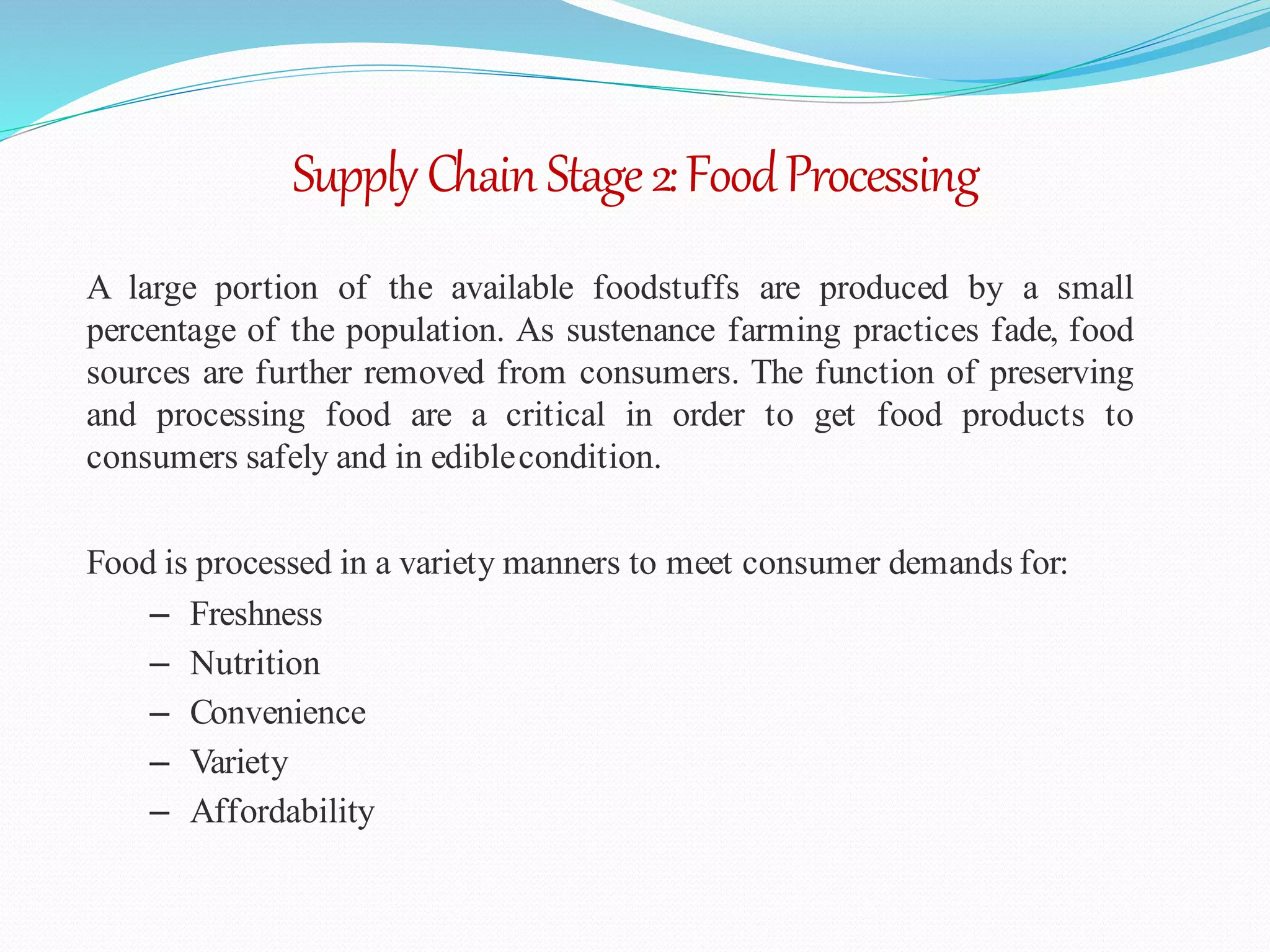 Supply Chain Stage 2: Food Processing

A large portion of the available foodstuffs are produced by a small percentage of the population. As sustenance farming practices fade, food sources are further removed from consumers. The function of preserving and processing food are a critical in order to get food products to consumers safely and in edible condition.

Food is processed in a variety manners to meet consumer demands for:
– Freshness
– Nutrition
– Convenience
– Variety
– Affordability